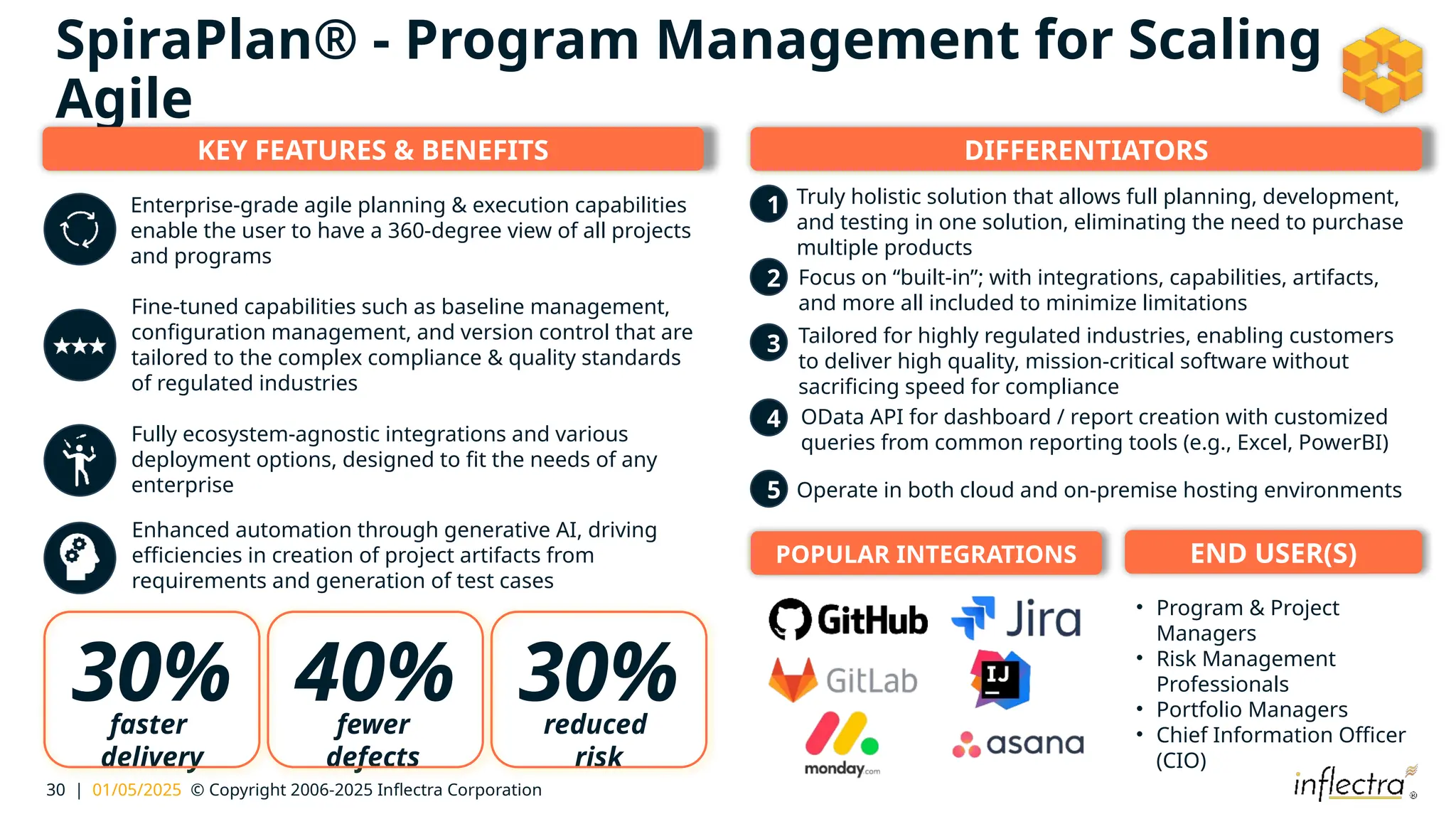 SpiraPlan® - Program Management for Scaling Agile

KEY FEATURES & BENEFITS

Enterprise-grade agile planning & execution capabilities enable the user to have a 360-degree view of all projects and programs

Fine-tuned capabilities such as baseline management, configuration management, and version control that are tailored to the complex compliance & quality standards of regulated industries

Fully ecosystem-agnostic integrations and various deployment options, designed to fit the needs of any enterprise

Enhanced automation through generative AI, driving efficiencies in creation of project artifacts from requirements and generation of test cases

30% faster delivery

40% fewer defects

30% reduced risk

DIFFERENTIATORS

1 Truly holistic solution that allows full planning, development, and testing in one solution, eliminating the need to purchase multiple products

2 Focus on "built-in"; with integrations, capabilities, artifacts, and more all included to minimize limitations

3 Tailored for highly regulated industries, enabling customers to deliver high quality, mission-critical software without sacrificing speed for compliance

4 OData API for dashboard / report creation with customized queries from common reporting tools (e.g., Excel, PowerBI)

5 Operate in both cloud and on-premise hosting environments

POPULAR INTEGRATIONS

GitHub
Jira
GitLab
IJ
monday.com
asana

END USER(S)

• Program & Project Managers
• Risk Management Professionals
• Portfolio Managers
• Chief Information Officer (CIO)

30 | 01/05/2025 © Copyright 2006-2025 Inflectra Corporation

inflectra®